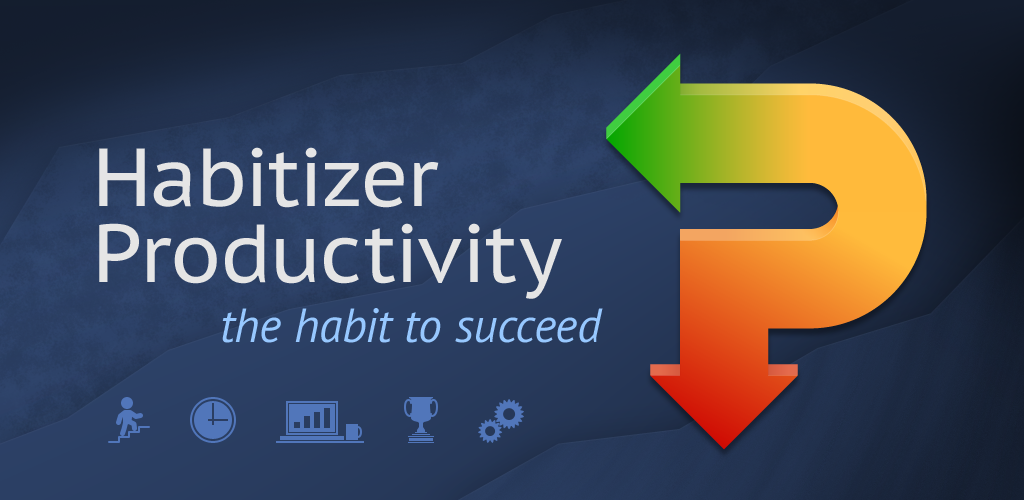 Habitizer Productivity
the habit to succeed